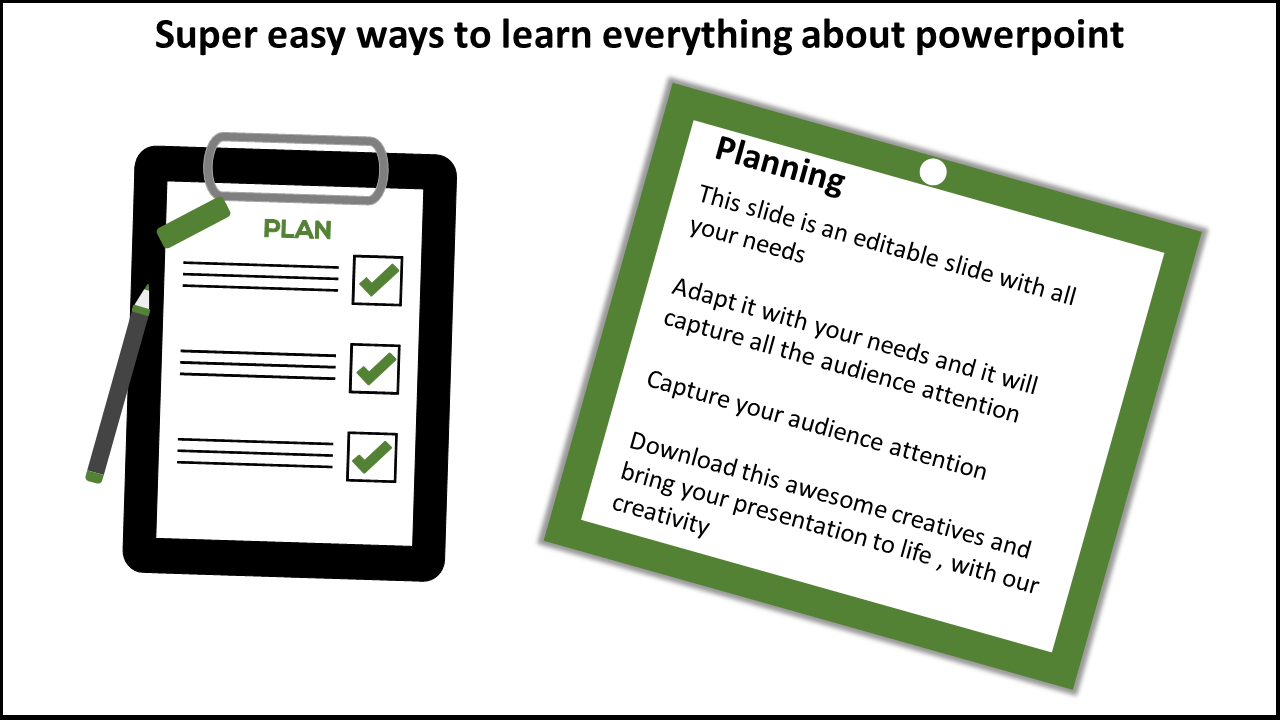 Super easy ways to learn everything about powerpoint

PLAN

Planning

This slide is an editable slide with all your needs

Adapt it with your needs and it will capture all the audience attention

Capture your audience attention

Download this awesome creatives and bring your presentation to life , with our creativity